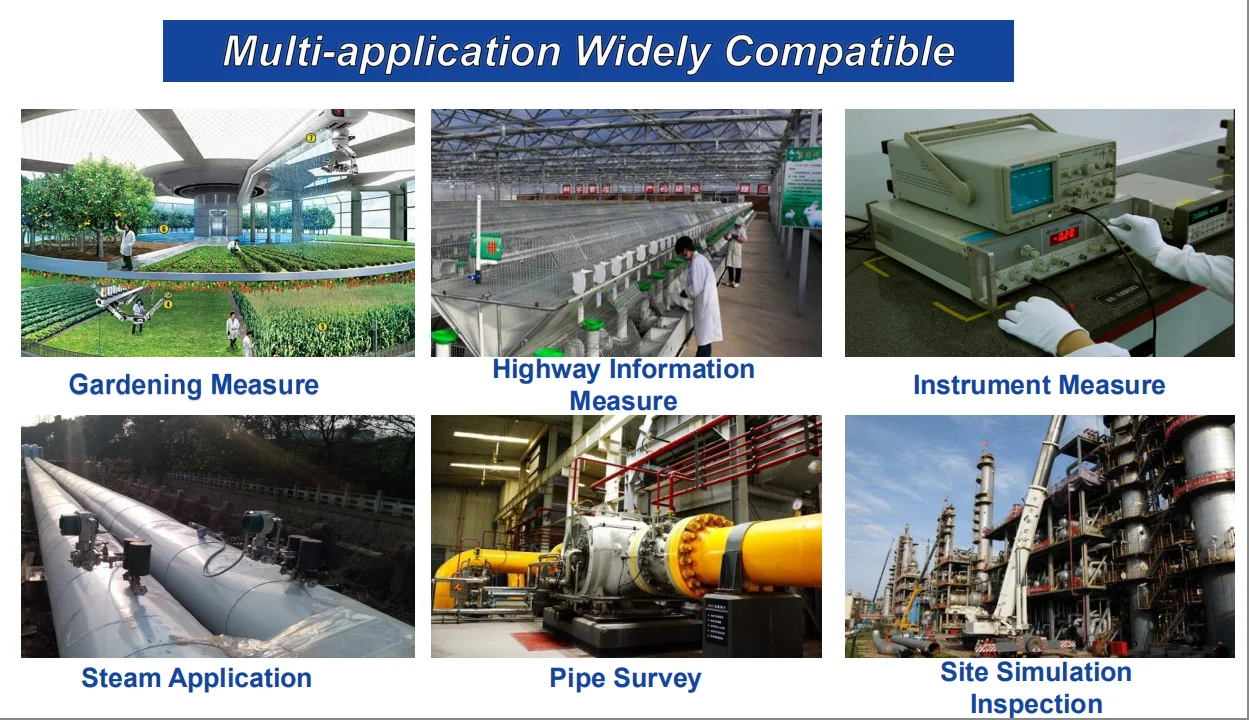 Multi-application Widely Compatible

Gardening Measure

Highway Information Measure

Instrument Measure

Steam Application

Pipe Survey

Site Simulation Inspection